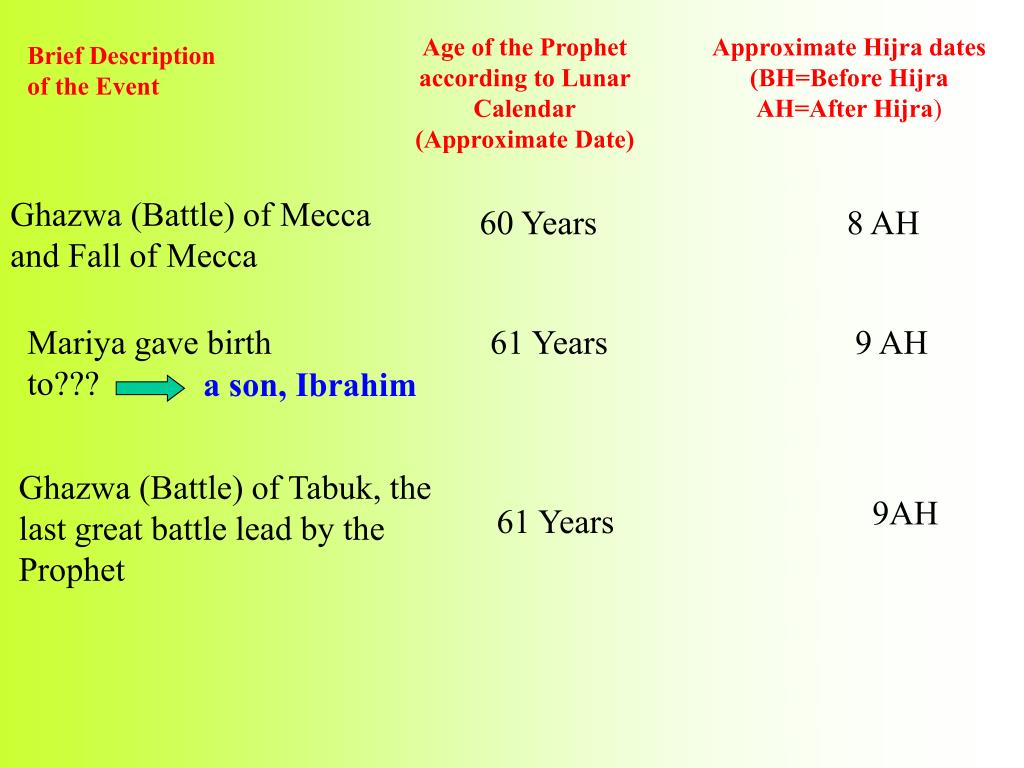 | Brief Description of the Event | Age of the Prophet according to Lunar Calendar (Approximate Date) | Approximate Hijra dates (BH=Before Hijra AH=After Hijra) |
|---|---|---|
| Ghazwa (Battle) of Mecca and Fall of Mecca | 60 Years | 8 AH |
| Mariya gave birth to??? a son, Ibrahim | 61 Years | 9 AH |
| Ghazwa (Battle) of Tabuk, the last great battle lead by the Prophet | 61 Years | 9AH |